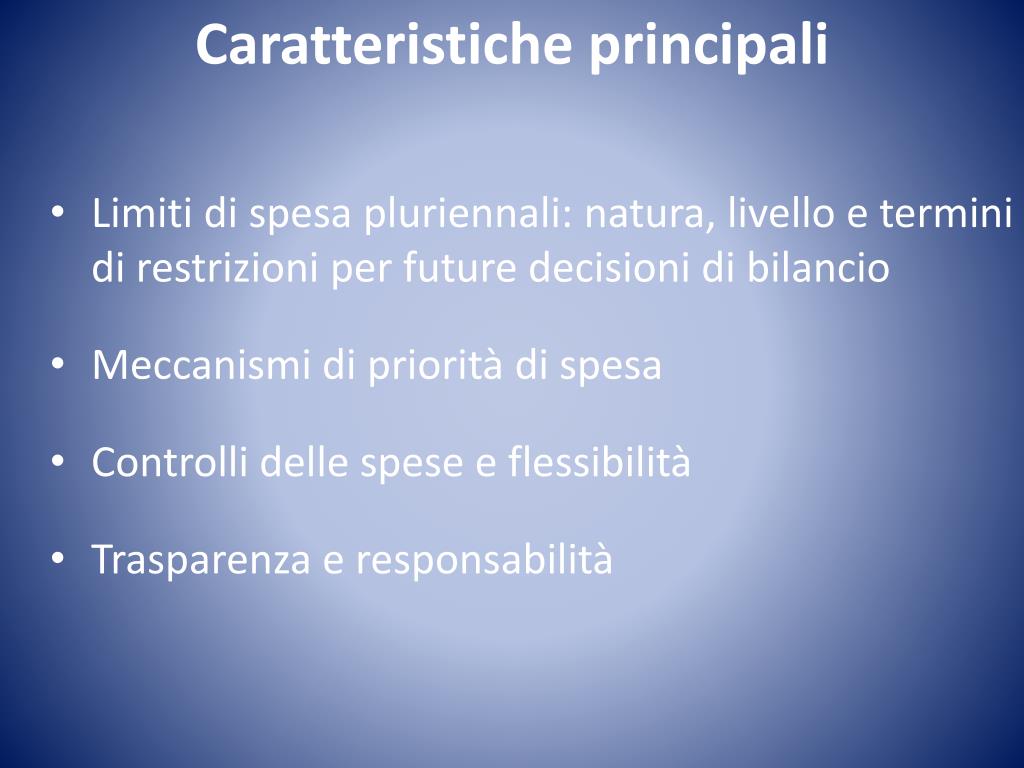 Caratteristiche principali

• Limiti di spesa pluriennali: natura, livello e termini di restrizioni per future decisioni di bilancio

• Meccanismi di priorità di spesa

• Controlli delle spese e flessibilità

• Trasparenza e responsabilità